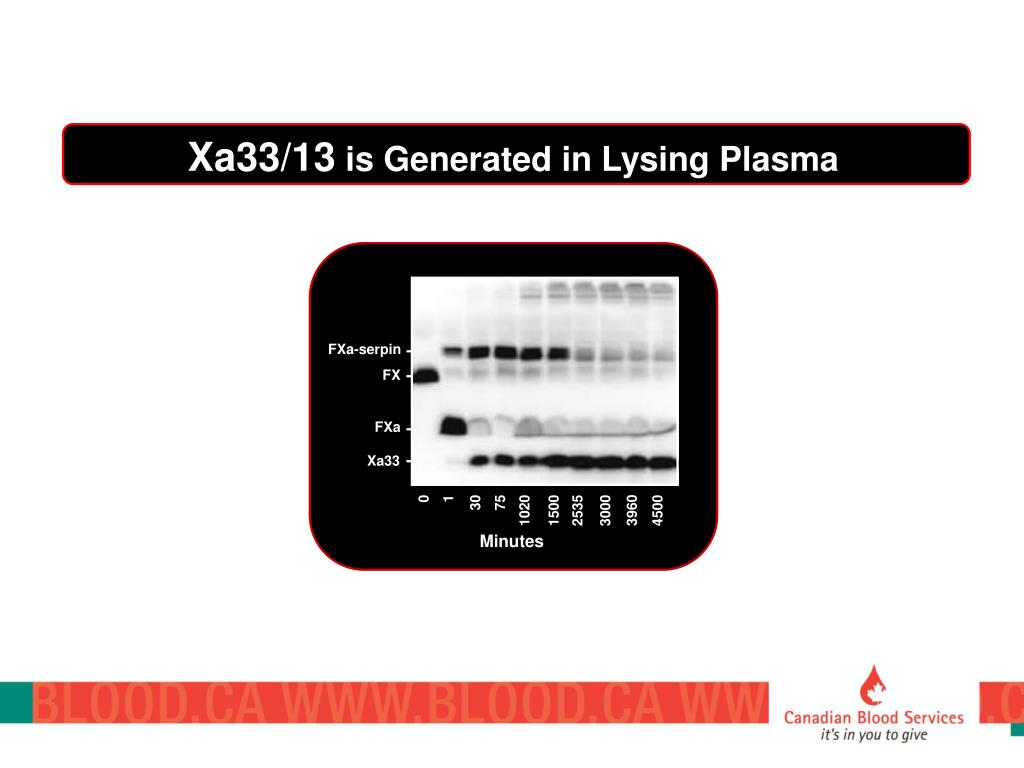 Xa33/13 is Generated in Lysing Plasma

FXa-serpin
FX
FXa
Xa33

0
1
30
75
1020
1500
2535
3000
3960
4500
Minutes

BLOOD.CA WWW.BLOOD.CA WW

Canadian Blood Services
it's in you to give

.C